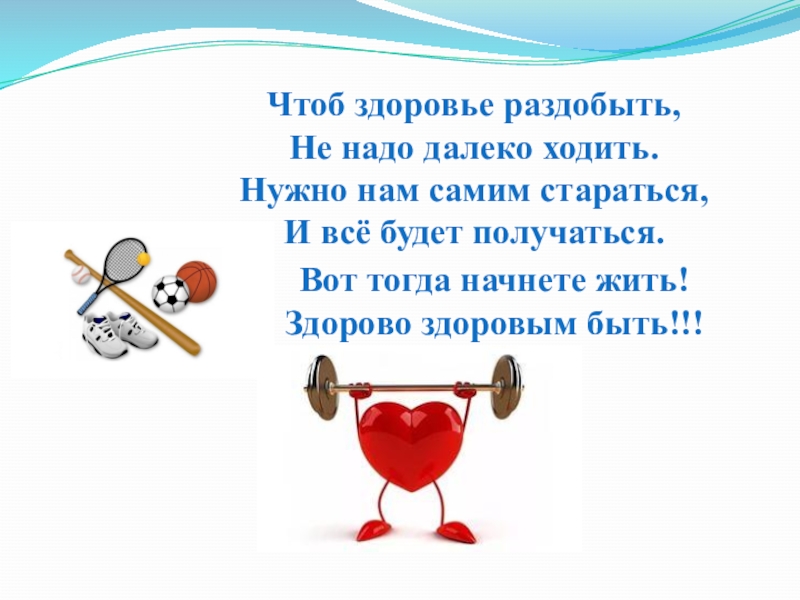 Чтоб здоровье раздобыть,
Не надо далеко ходить.
Нужно нам самим стараться,
И всё будет получаться.

Вот тогда начнете жить!
Здорово здоровым быть!!!